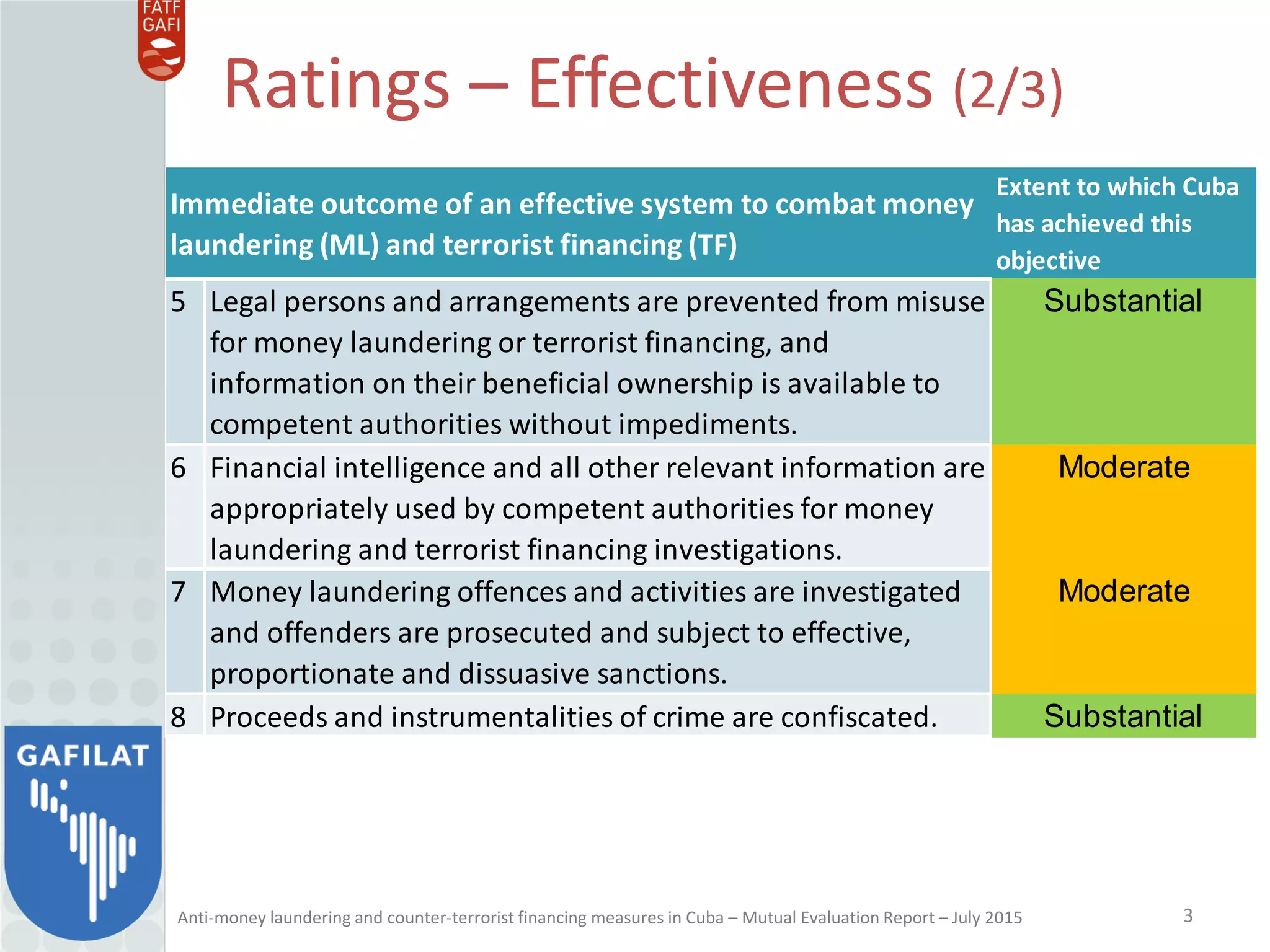 FATF
GAFI

Ratings – Effectiveness (2/3)

| Immediate outcome of an effective system to combat money laundering (ML) and terrorist financing (TF) | | Extent to which Cuba has achieved this objective |
|---|---|---|
| 5 | Legal persons and arrangements are prevented from misuse for money laundering or terrorist financing, and information on their beneficial ownership is available to competent authorities without impediments. | Substantial |
| 6 | Financial intelligence and all other relevant information are appropriately used by competent authorities for money laundering and terrorist financing investigations. | Moderate |
| 7 | Money laundering offences and activities are investigated and offenders are prosecuted and subject to effective, proportionate and dissuasive sanctions. | Moderate |
| 8 | Proceeds and instrumentalities of crime are confiscated. | Substantial |

GAFILAT

Anti-money laundering and counter-terrorist financing measures in Cuba – Mutual Evaluation Report – July 2015

3